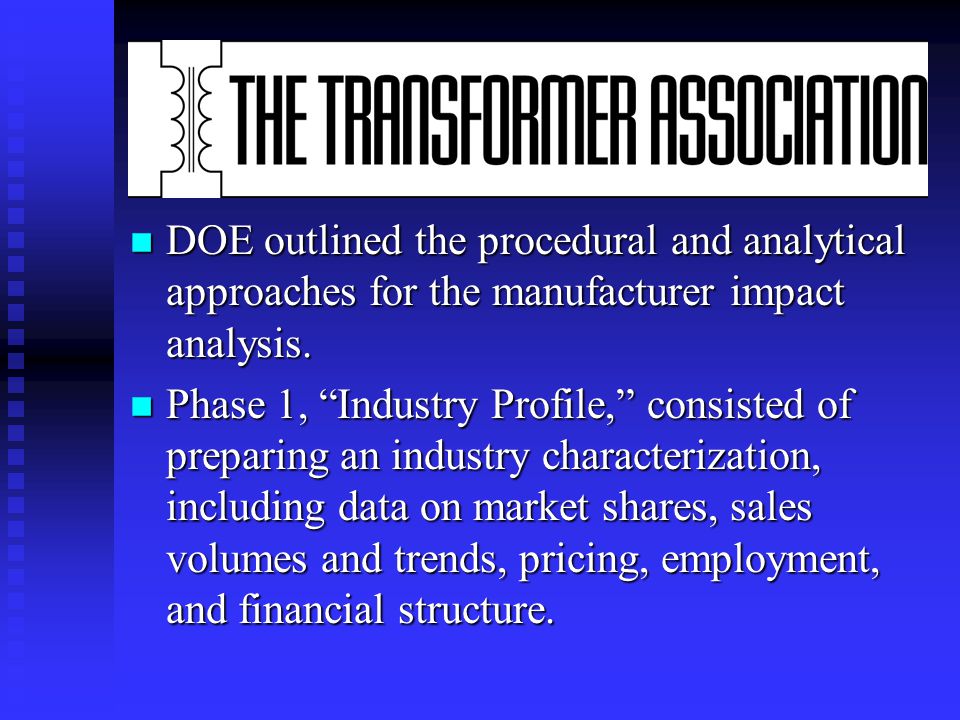 THE TRANSFORMER ASSOCIATION

DOE outlined the procedural and analytical approaches for the manufacturer impact analysis.

Phase 1, “Industry Profile,” consisted of preparing an industry characterization, including data on market shares, sales volumes and trends, pricing, employment, and financial structure.